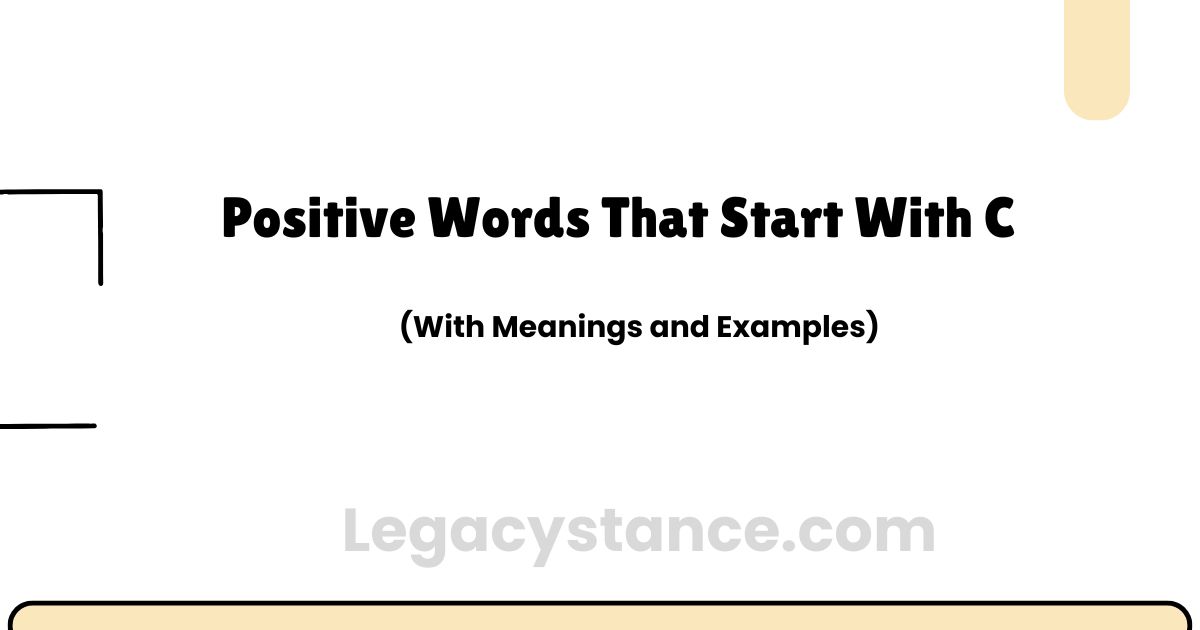 Positive Words That Start With C

(With Meanings and Examples)

Legacystance.com